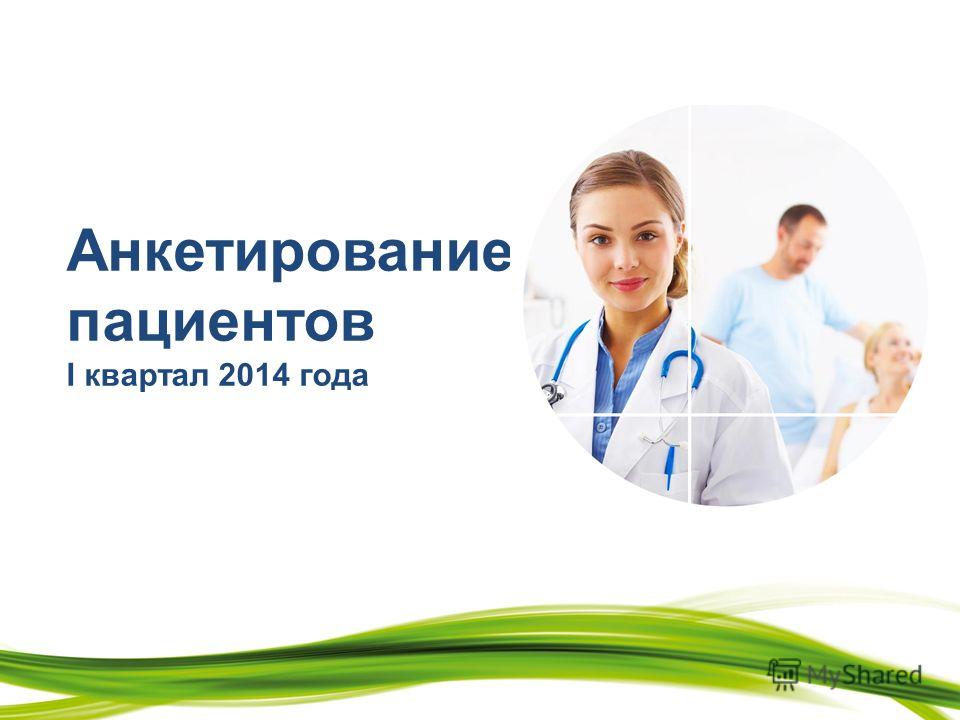 Анкетирование пациентов
I квартал 2014 года

MyShared